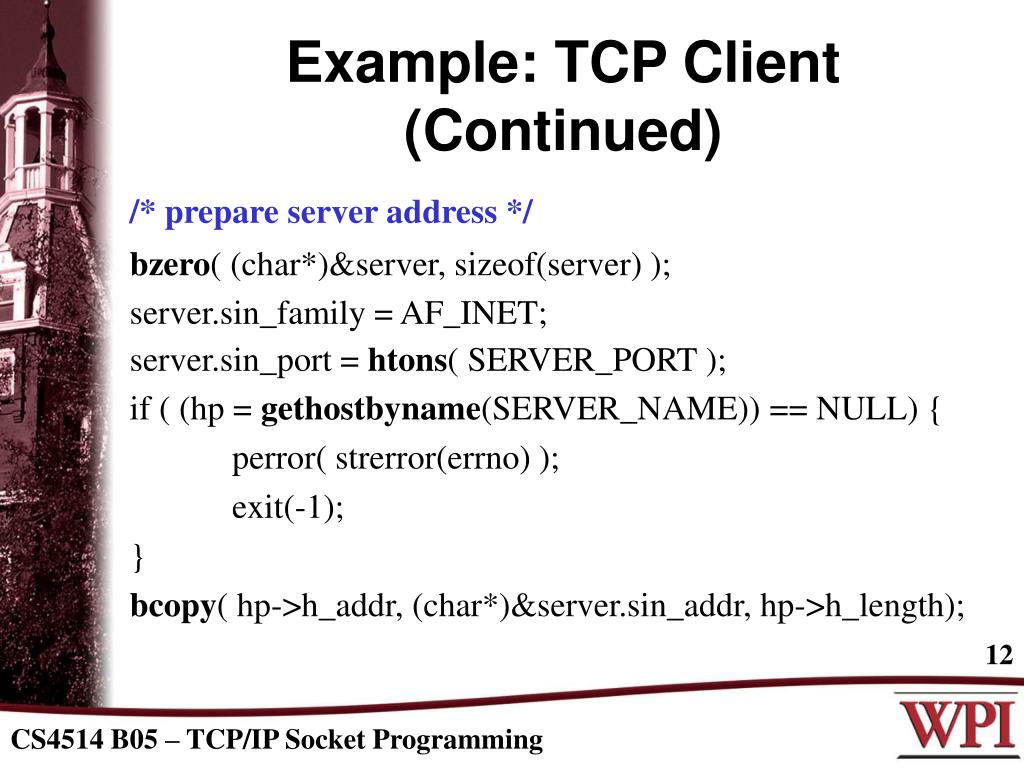 Example: TCP Client (Continued)

/* prepare server address */

bzero( (char*)&server, sizeof(server) );
server.sin_family = AF_INET;
server.sin_port = htons( SERVER_PORT );
if ( (hp = gethostbyname(SERVER_NAME)) == NULL) {
perror( strerror(errno) );
exit(-1);
}
bcopy( hp->h_addr, (char*)&server.sin_addr, hp->h_length);

12

CS4514 B05 – TCP/IP Socket Programming

WPI